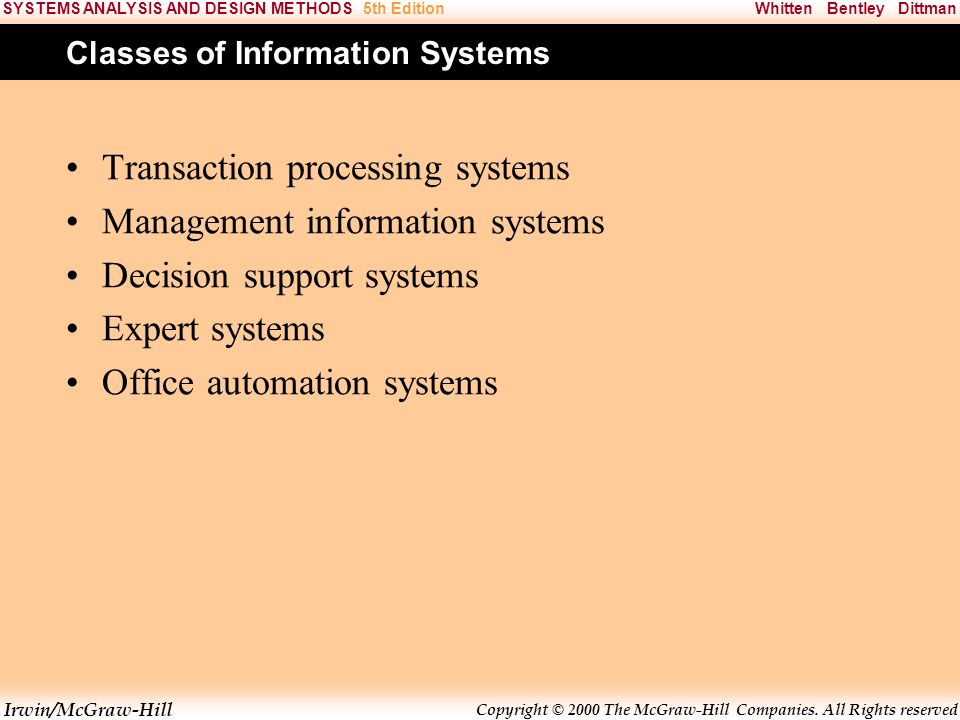 SYSTEMS ANALYSIS AND DESIGN METHODS 5th Edition Whitten Bentley Dittman

Classes of Information Systems

• Transaction processing systems
• Management information systems
• Decision support systems
• Expert systems
• Office automation systems

Irwin/McGraw-Hill Copyright © 2000 The McGraw-Hill Companies. All Rights reserved